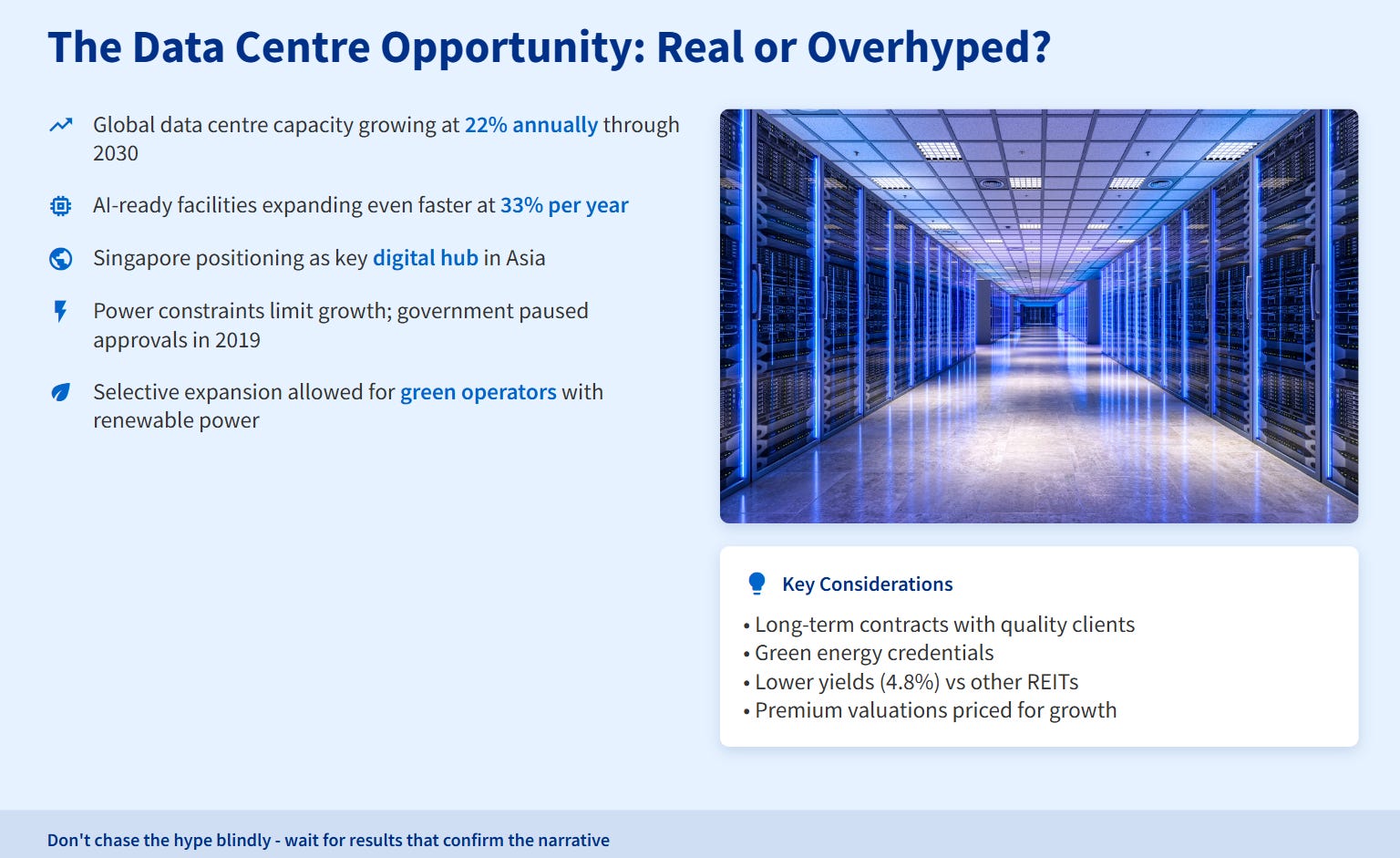 The Data Centre Opportunity: Real or Overhyped?

Global data centre capacity growing at 22% annually through 2030

AI-ready facilities expanding even faster at 33% per year

Singapore positioning as key digital hub in Asia

Power constraints limit growth; government paused approvals in 2019

Selective expansion allowed for green operators with renewable power

Key Considerations

• Long-term contracts with quality clients
• Green energy credentials
• Lower yields (4.8%) vs other REITs
• Premium valuations priced for growth

Don't chase the hype blindly - wait for results that confirm the narrative